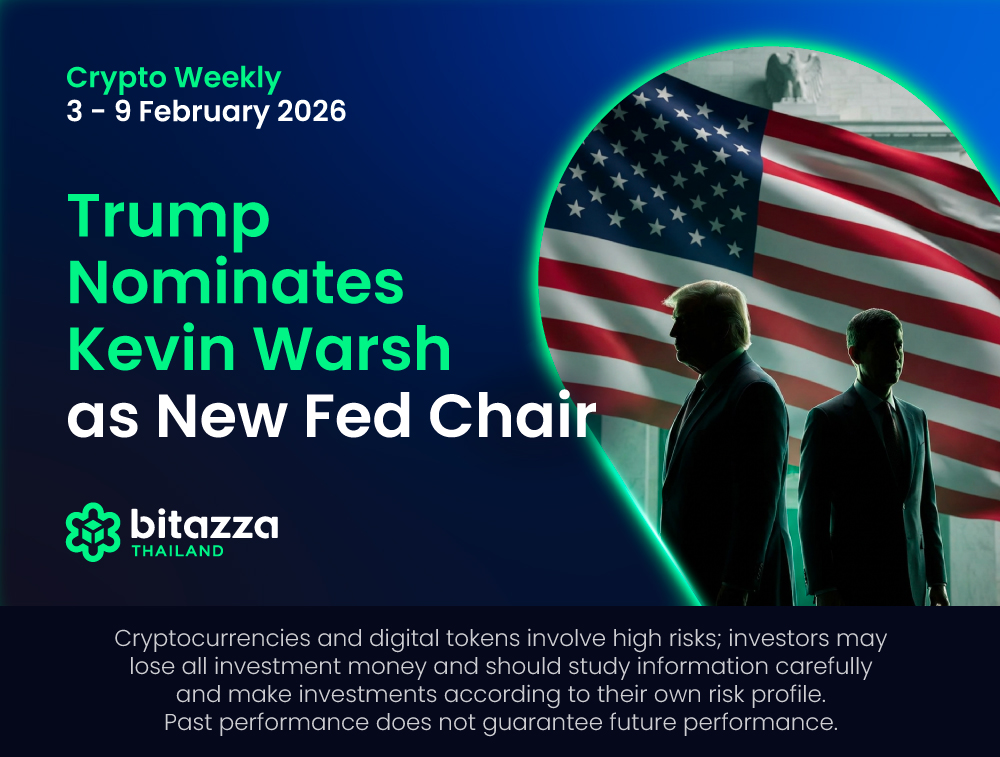 Crypto Weekly
3 - 9 February 2026

Trump Nominates Kevin Warsh as New Fed Chair

bitazza
THAILAND

Cryptocurrencies and digital tokens involve high risks; investors may lose all investment money and should study information carefully and make investments according to their own risk profile. Past performance does not guarantee future performance.